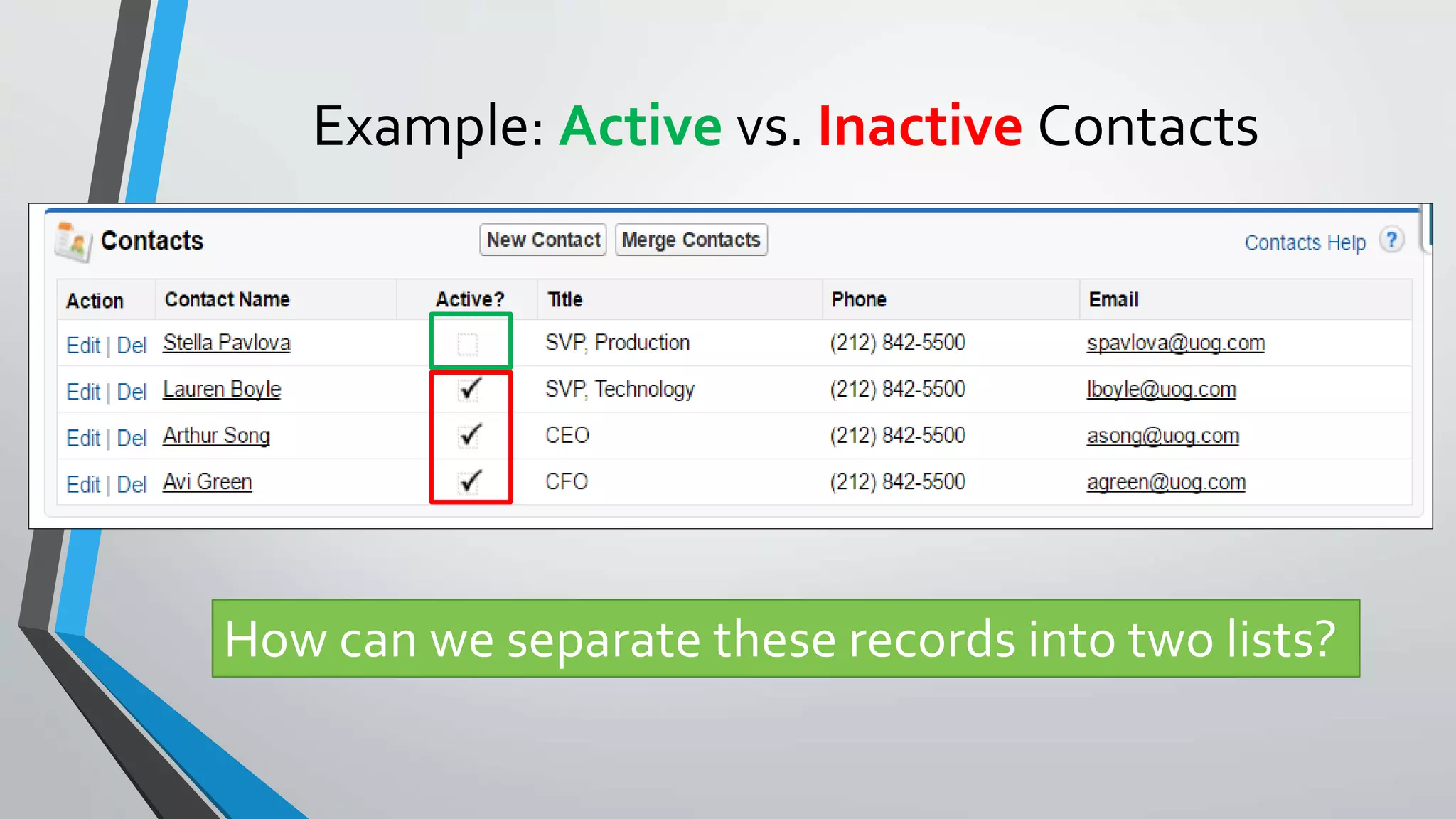 Example: Active vs. Inactive Contacts

Contacts New Contact Merge Contacts Contacts Help ?

| Action | Contact Name | Active? | Title | Phone | Email |
|---|---|---|---|---|---|
| Edit \| Del | Stella Pavlova | | SVP, Production | (212) 842-5500 | spavlova@uog.com |
| Edit \| Del | Lauren Boyle | ✓ | SVP, Technology | (212) 842-5500 | lboyle@uog.com |
| Edit \| Del | Arthur Song | ✓ | CEO | (212) 842-5500 | asong@uog.com |
| Edit \| Del | Avi Green | ✓ | CFO | (212) 842-5500 | agreen@uog.com |

How can we separate these records into two lists?